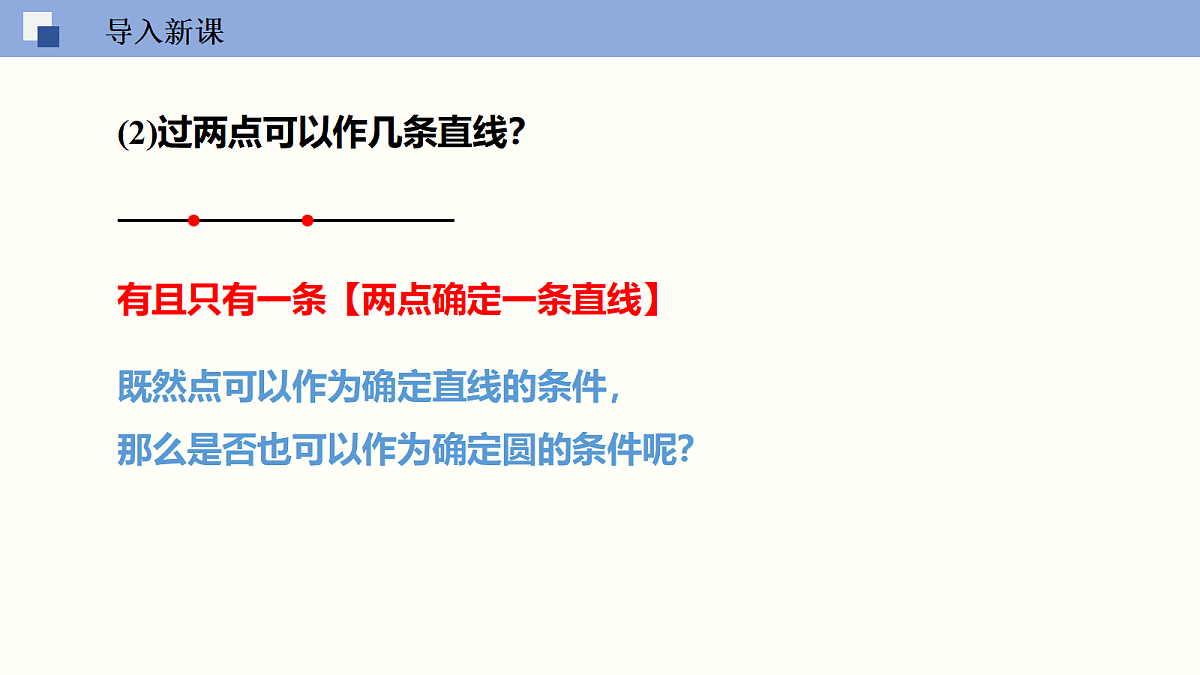 导入新课

(2)过两点可以作几条直线?

有且只有一条【两点确定一条直线】

既然点可以作为确定直线的条件,

那么是否也可以作为确定圆的条件呢?